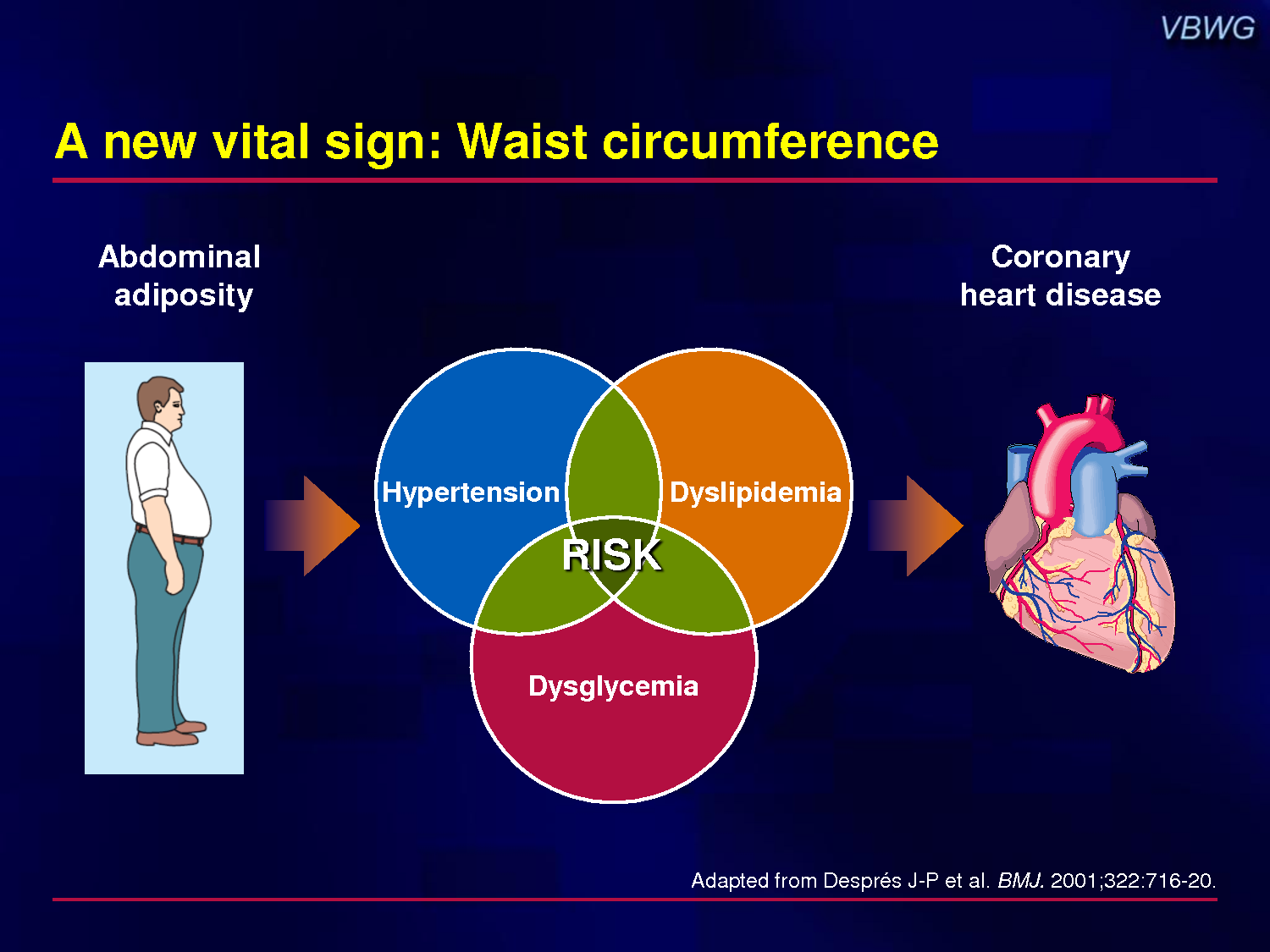 VBWG

A new vital sign: Waist circumference

Abdominal adiposity

Hypertension

Dyslipidemia

RISK

Dysglycemia

Coronary heart disease

Adapted from Després J-P et al. BMJ. 2001;322:716-20.